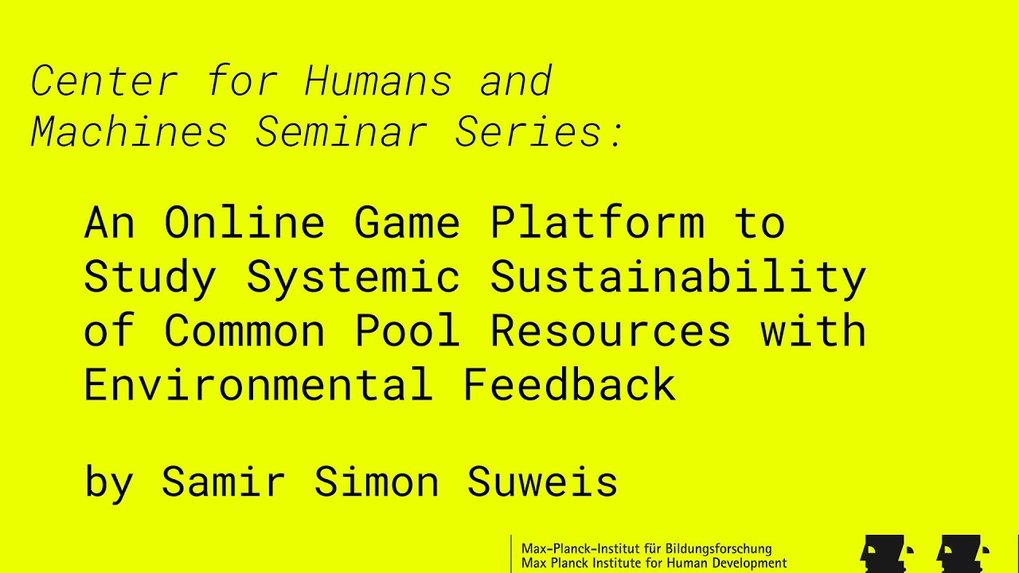 Center for Humans and Machines Seminar Series:

An Online Game Platform to Study Systemic Sustainability of Common Pool Resources with Environmental Feedback

by Samir Simon Suweis

Max-Planck-Institut für Bildungsforschung
Max Planck Institute for Human Development